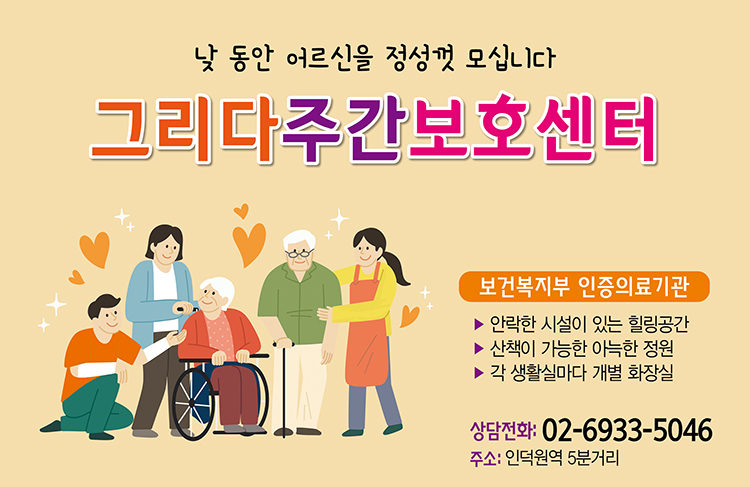 낮 동안 어르신을 정성껏 모십니다

그리다주간보호센터

보건복지부 인증의료기관

▶ 안락한 시설이 있는 힐링공간
▶ 산책이 가능한 아늑한 정원
▶ 각 생활실마다 개별 화장실

상담전화: 02-6933-5046
주소: 인덕원역 5분거리